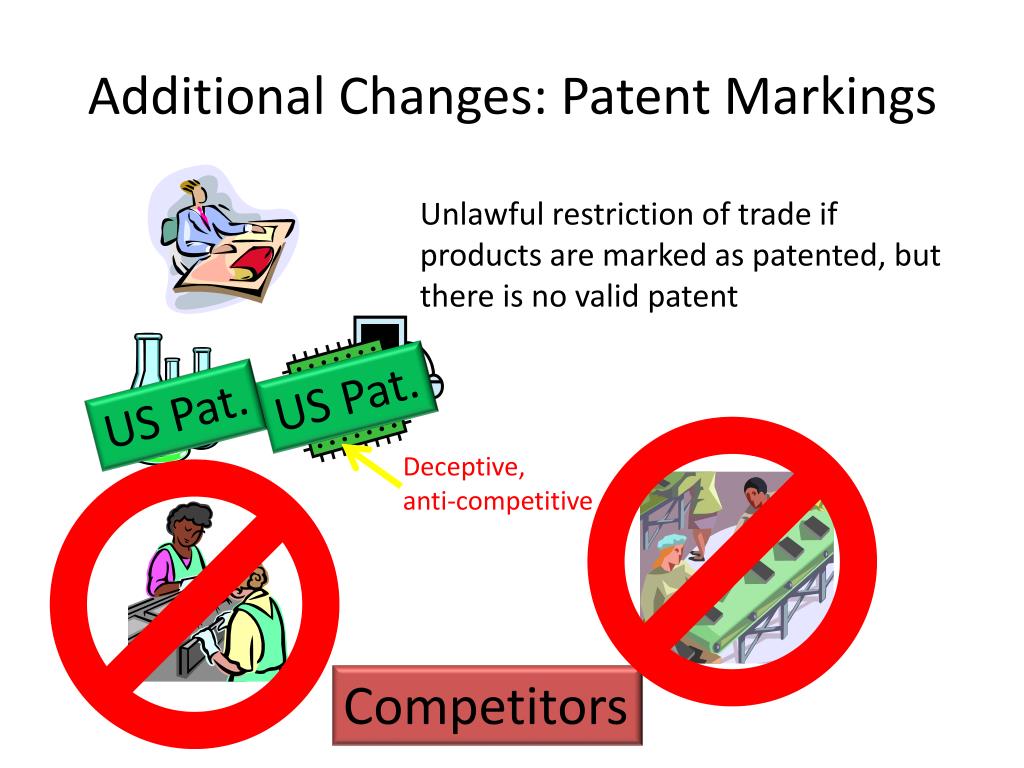 Additional Changes: Patent Markings

Unlawful restriction of trade if products are marked as patented, but there is no valid patent

US Pat.

US Pat.

Deceptive, anti-competitive

Competitors